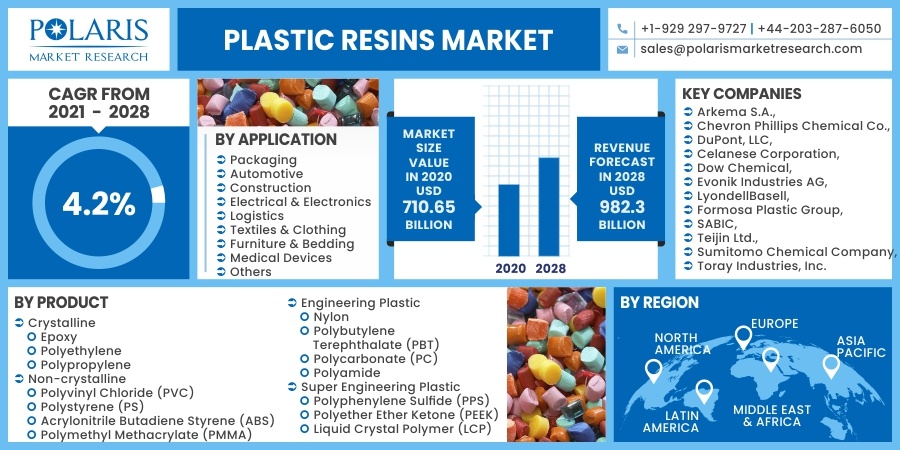 POLARIS
MARKET RESEARCH

PLASTIC RESINS MARKET

+1-929 297-9727 | +44-203-287-6050
sales@polarismarketresearch.com

CAGR FROM 2021 - 2028

4.2%

BY APPLICATION
Packaging
Automotive
Construction
Electrical & Electronics
Logistics
Textiles & Clothing
Furniture & Bedding
Medical Devices
Others

MARKET SIZE VALUE IN 2020 USD 710.65 BILLION

REVENUE FORECAST IN 2028 USD 982.3 BILLION

2020 2028

KEY COMPANIES
Arkema S.A.,
Chevron Phillips Chemical Co.,
DuPont, LLC,
Celanese Corporation,
Dow Chemical,
Evonik Industries AG,
LyondellBasell,
Formosa Plastic Group,
SABIC,
Teijin Ltd.,
Sumitomo Chemical Company,
Toray Industries, Inc.

BY PRODUCT
Crystalline
Epoxy
Polyethylene
Polypropylene
Non-crystalline
Polyvinyl Chloride (PVC)
Polystyrene (PS)
Acrylonitrile Butadiene Styrene (ABS)
Polymethyl Methacrylate (PMMA)
Engineering Plastic
Nylon
Polybutylene Terephthalate (PBT)
Polycarbonate (PC)
Polyamide
Super Engineering Plastic
Polyphenylene Sulfide (PPS)
Polyether Ether Ketone (PEEK)
Liquid Crystal Polymer (LCP)

BY REGION
NORTH AMERICA
EUROPE
ASIA PACIFIC
LATIN AMERICA
MIDDLE EAST & AFRICA